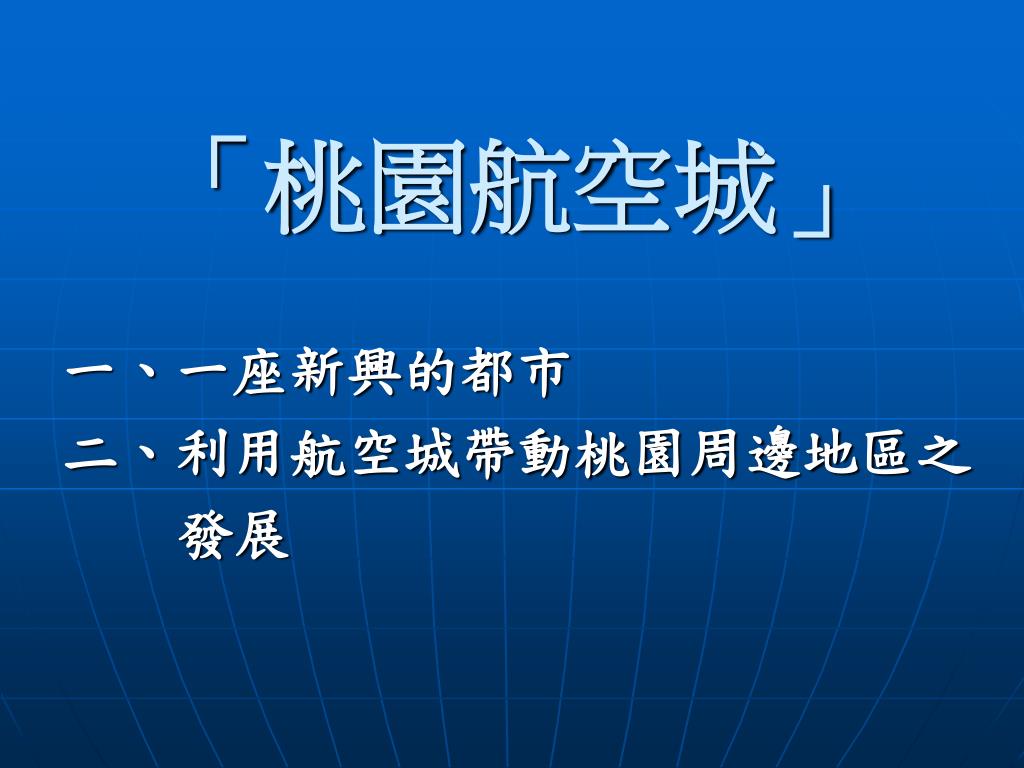 「桃園航空城」

一、一座新興的都市

二、利用航空城帶動桃園周邊地區之發展